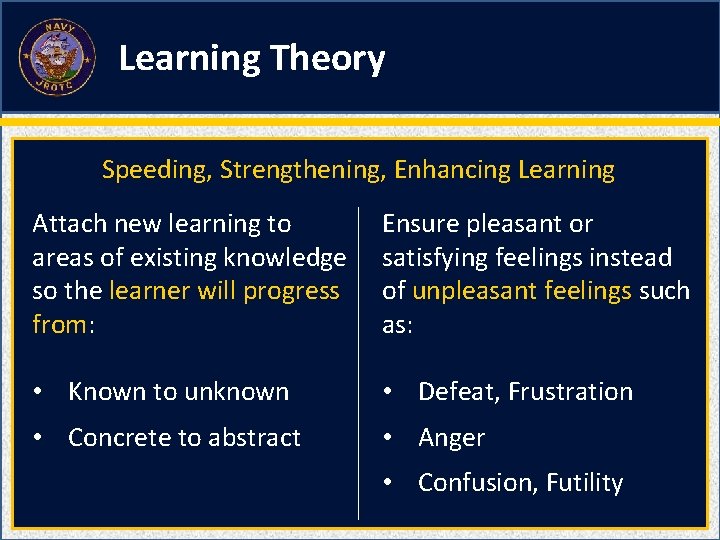 NAVY
JROTC

Learning Theory

Speeding, Strengthening, Enhancing Learning

Attach new learning to areas of existing knowledge so the learner will progress from:

• Known to unknown
• Concrete to abstract

Ensure pleasant or satisfying feelings instead of unpleasant feelings such as:

• Defeat, Frustration
• Anger
• Confusion, Futility